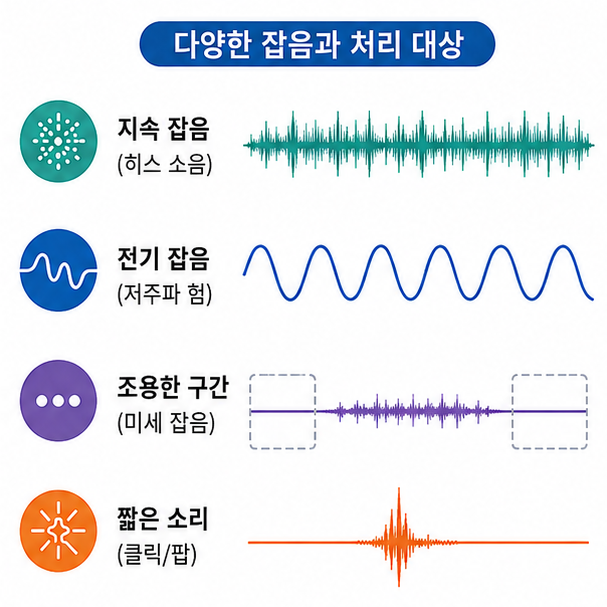 다양한 잡음과 처리 대상

지속 잡음
(히스 소음)

전기 잡음
(저주파 험)

조용한 구간
(미세 잡음)

짧은 소리
(클릭/팝)